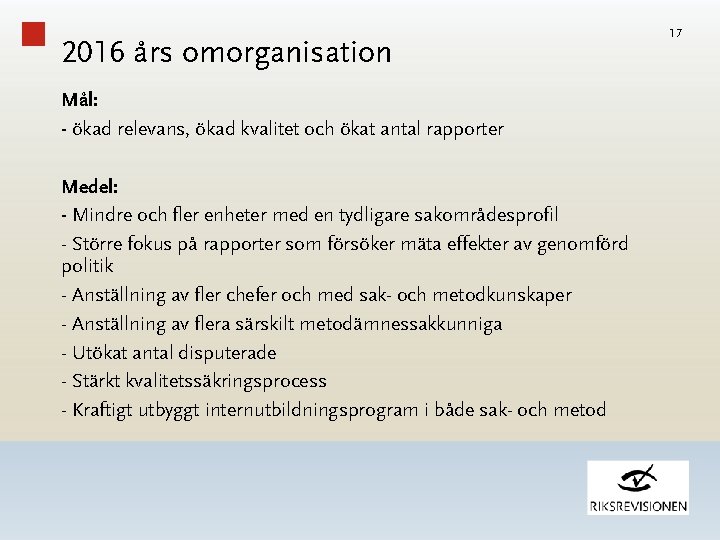 17

2016 års omorganisation

Mål:

- ökad relevans, ökad kvalitet och ökat antal rapporter

Medel:

- Mindre och fler enheter med en tydligare sakområdesprofil

- Större fokus på rapporter som försöker mäta effekter av genomförd politik

- Anställning av fler chefer och med sak- och metodkunskaper

- Anställning av flera särskilt metodämnessakkunniga

- Utökat antal disputerade

- Stärkt kvalitetssäkringsprocess

- Kraftigt utbyggt internutbildningsprogram i både sak- och metod

RIKSREVISIONEN